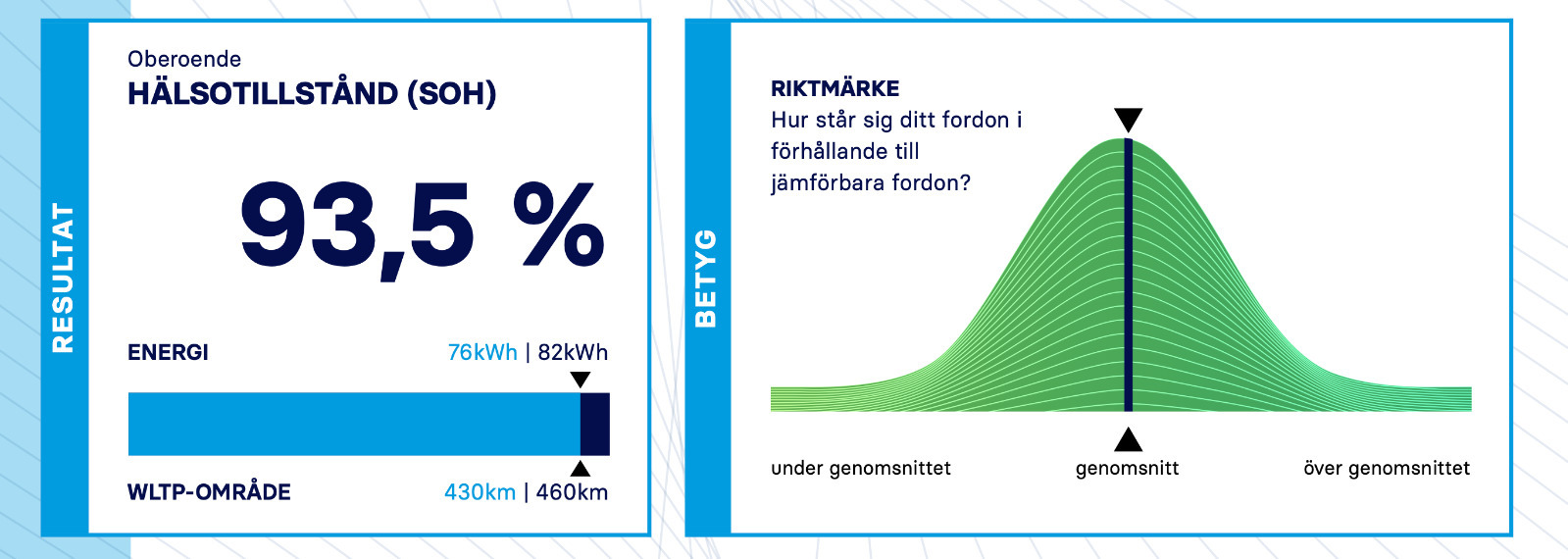 RESULTAT

Oberoende
HÄLSOTILLSTÅND (SOH)

93,5 %

ENERGI 76kWh | 82kWh

WLTP-OMRÅDE 430km | 460km

BETYG

RIKTMÄRKE
Hur står sig ditt fordon i förhållande till jämförbara fordon?

under genomsnittet genomsnitt över genomsnittet